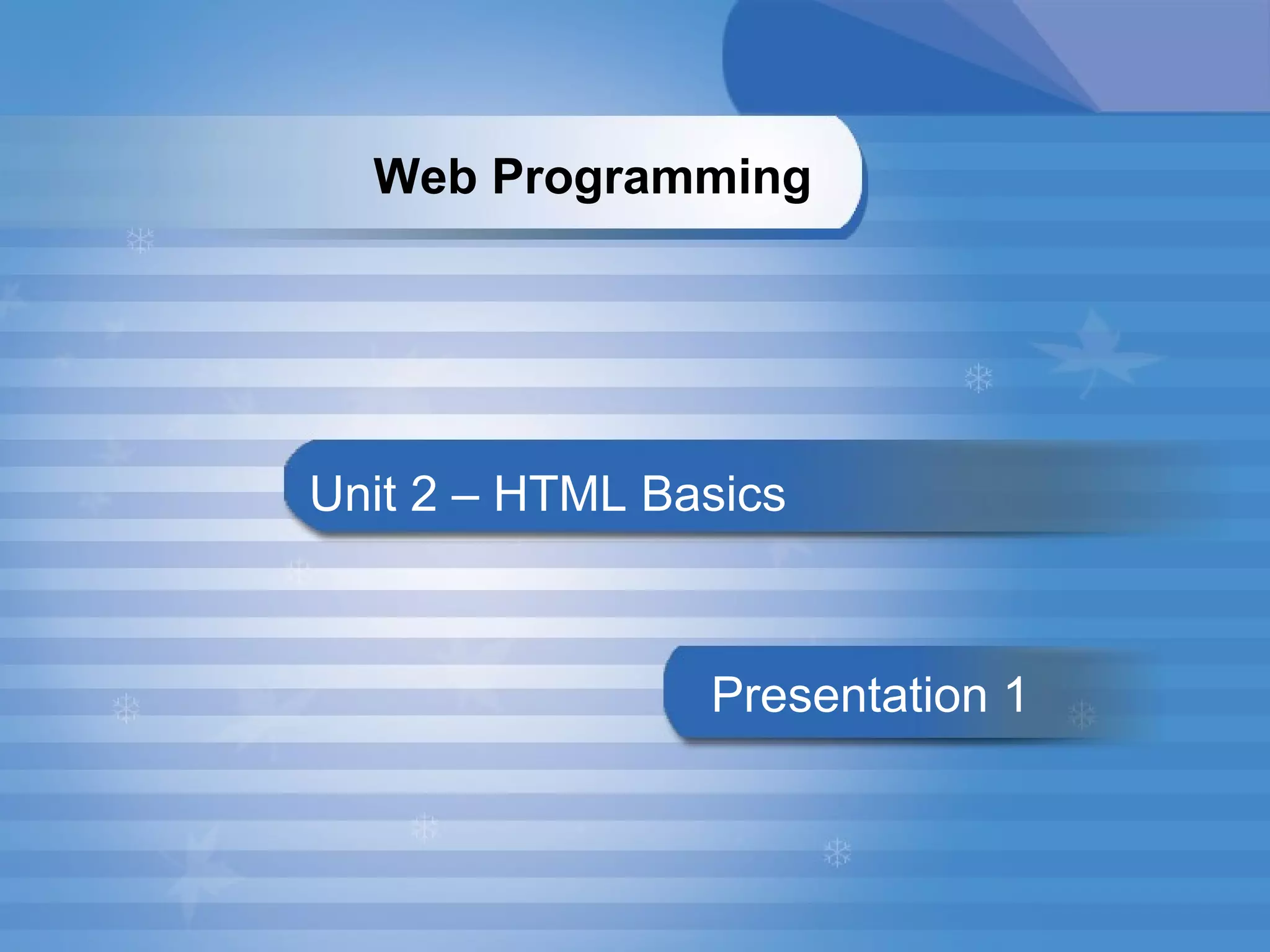 Web Programming

Unit 2 – HTML Basics

Presentation 1